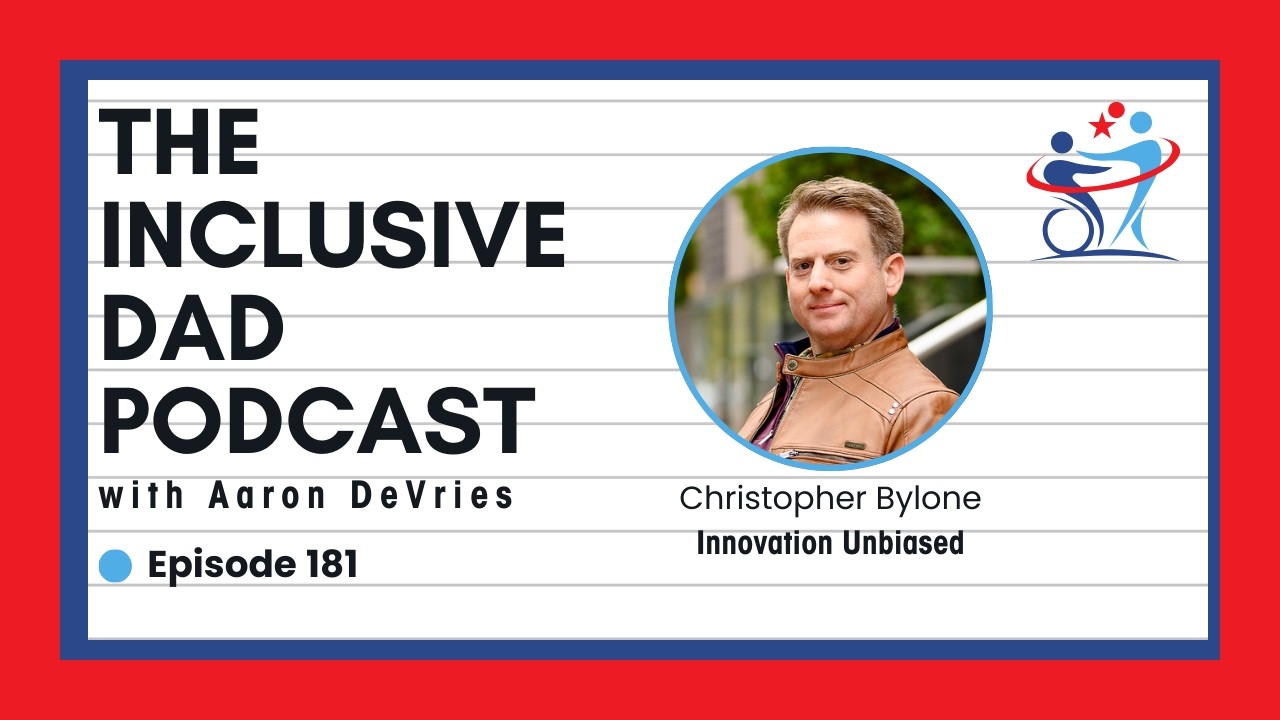 THE INCLUSIVE DAD PODCAST
with Aaron DeVries

Episode 181

Christopher Bylone
Innovation Unbiased